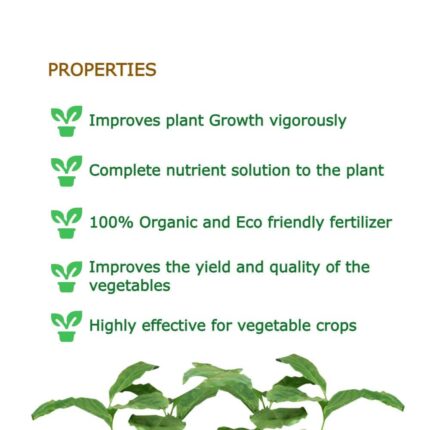 PROPERTIES

Improves plant Growth vigorously

Complete nutrient solution to the plant

100% Organic and Eco friendly fertilizer

Improves the yield and quality of the vegetables

Highly effective for vegetable crops